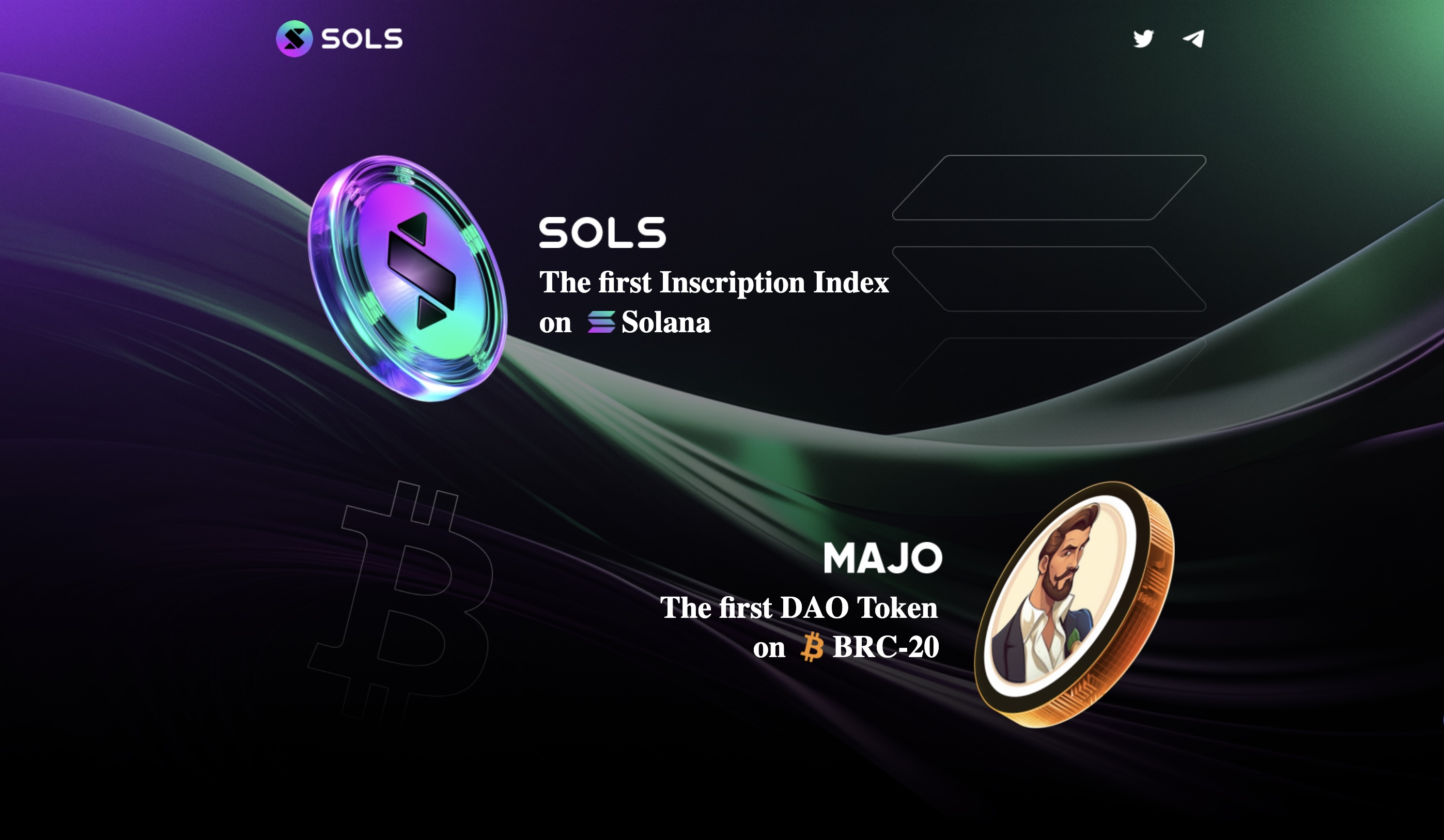 SOLS

SOLS
The first Inscription Index on Solana

MAJO
The first DAO Token on BRC-20